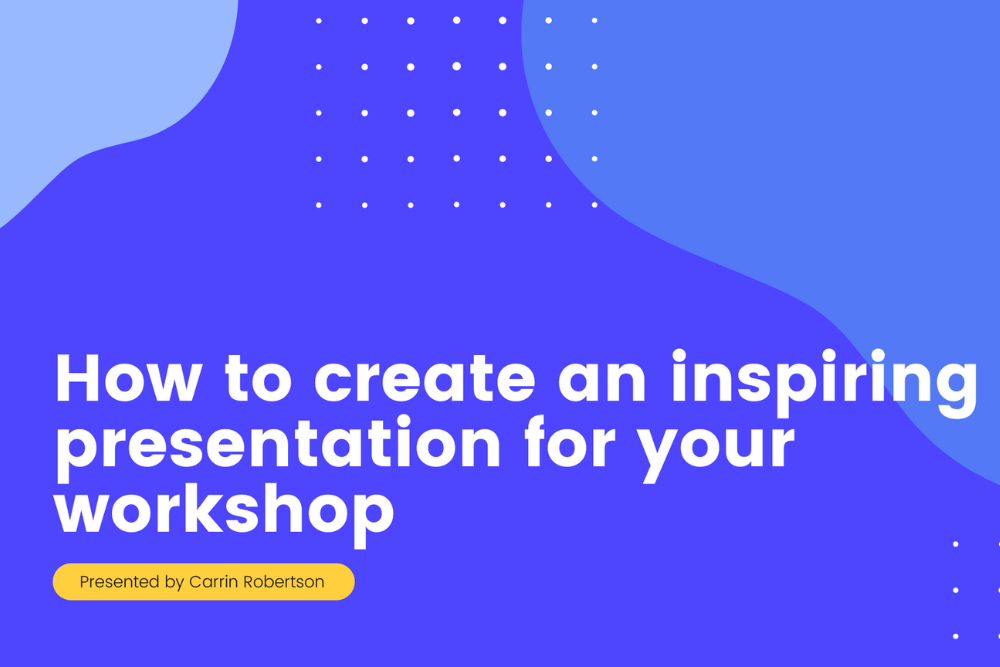 How to create an inspiring presentation for your workshop

Presented by Carrin Robertson